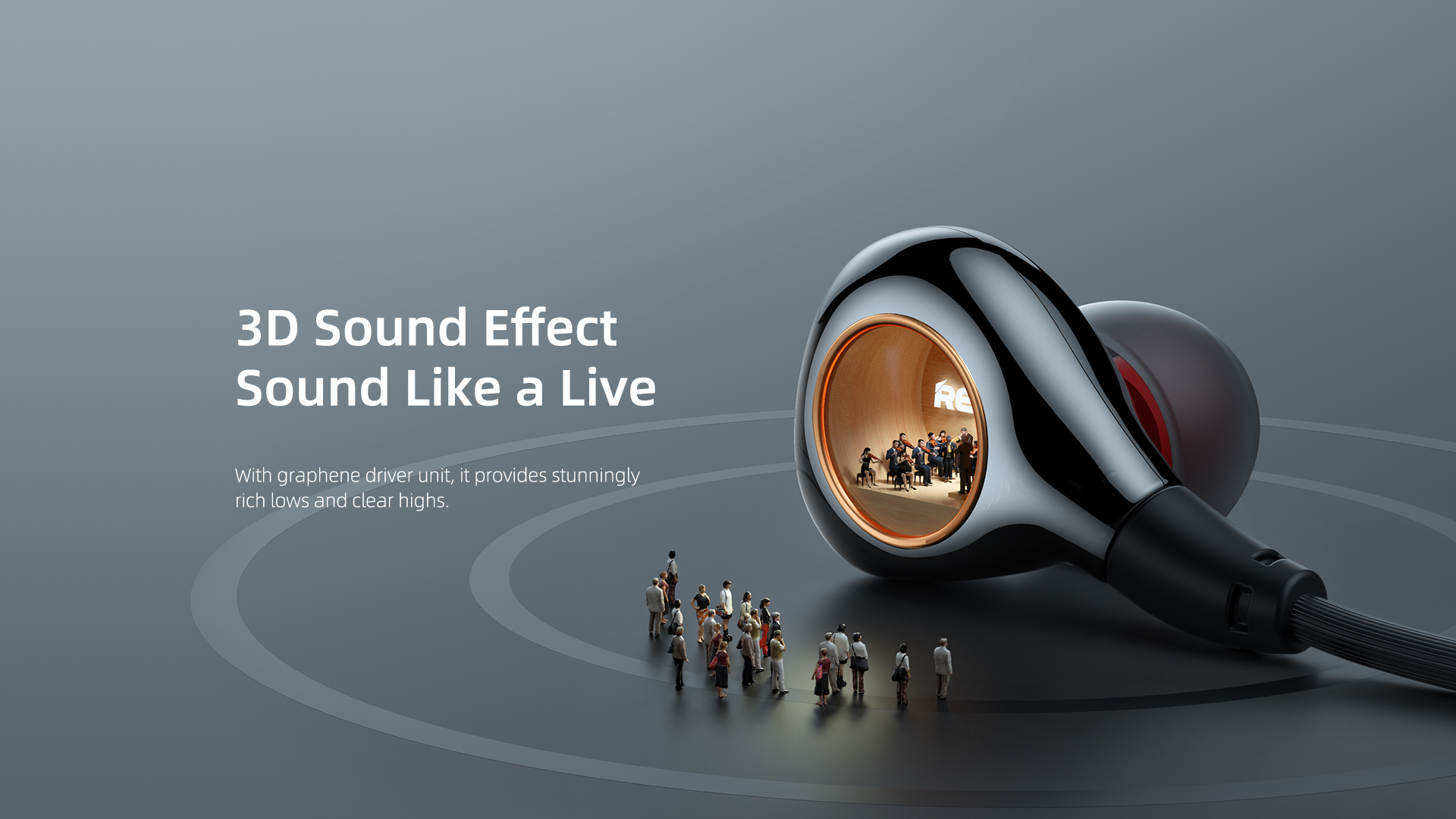 3D Sound Effect
Sound Like a Live

With graphene driver unit, it provides stunningly rich lows and clear highs.

RE